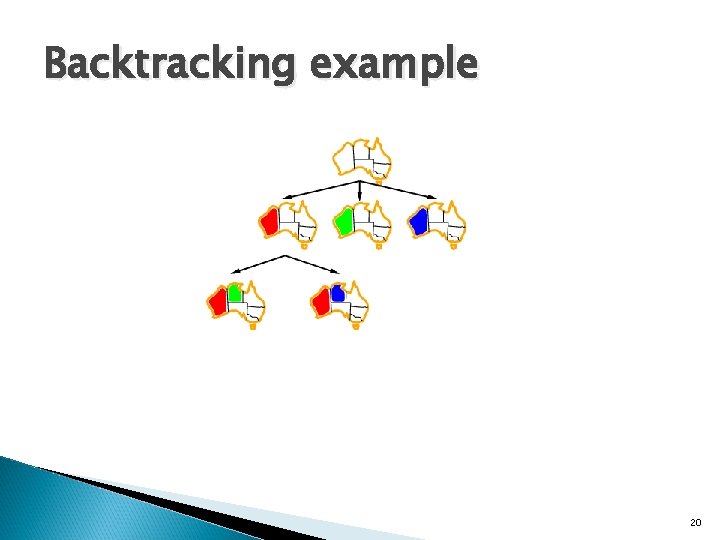 Backtracking example

20